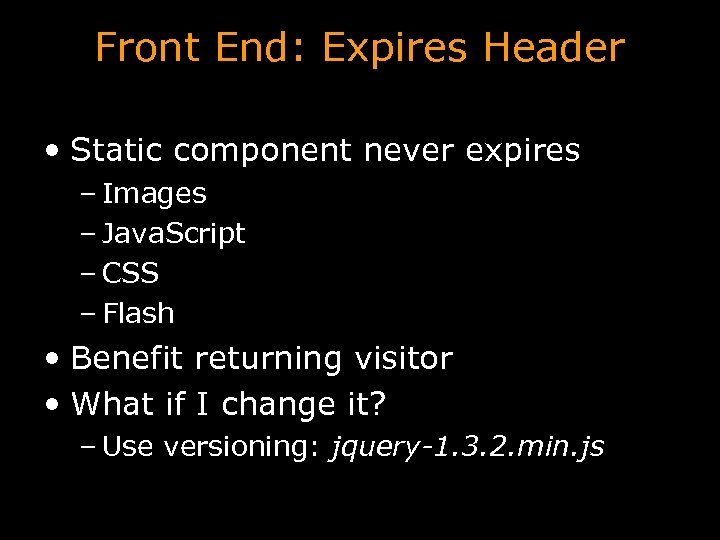 Front End: Expires Header

• Static component never expires
– Images
– JavaScript
– CSS
– Flash
• Benefit returning visitor
• What if I change it?
– Use versioning: jquery-1.3.2.min.js